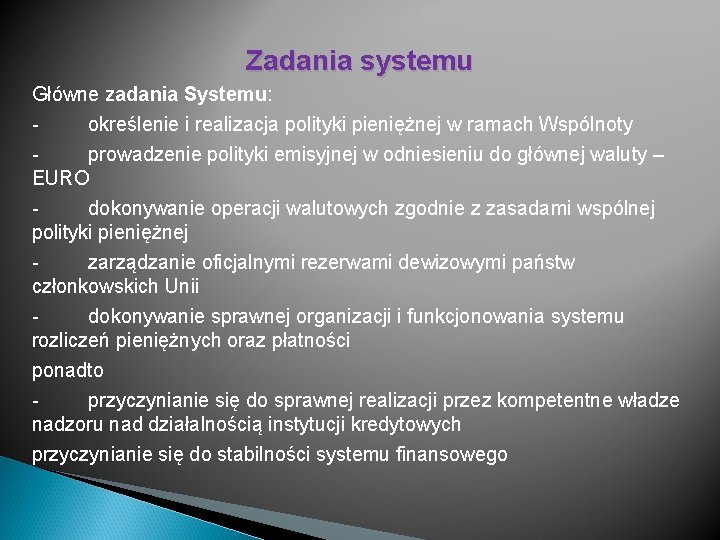 Zadania systemu

Główne zadania Systemu:

- określenie i realizacja polityki pieniężnej w ramach Wspólnoty

- prowadzenie polityki emisyjnej w odniesieniu do głównej waluty – EURO

- dokonywanie operacji walutowych zgodnie z zasadami wspólnej polityki pieniężnej

- zarządzanie oficjalnymi rezerwami dewizowymi państw członkowskich Unii

- dokonywanie sprawnej organizacji i funkcjonowania systemu rozliczeń pieniężnych oraz płatności

ponadto

- przyczynianie się do sprawnej realizacji przez kompetentne władze nadzoru nad działalnością instytucji kredytowych

przyczynianie się do stabilności systemu finansowego